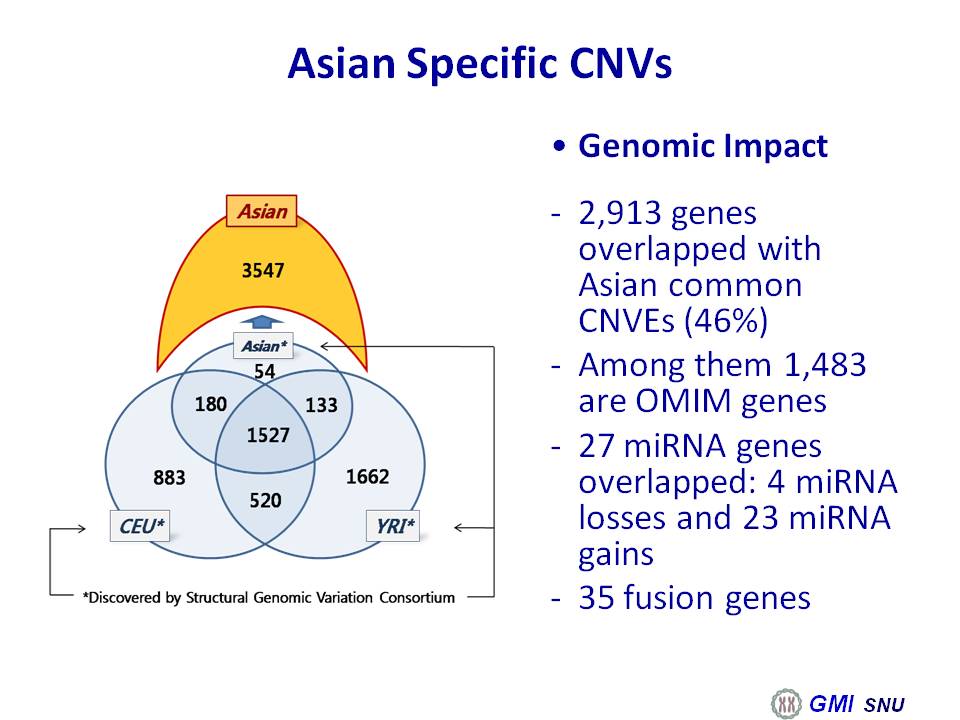 Asian Specific CNVs

Asian

3547

Asian*

54

180

133

1527

883

1662

520

CEU*

YRI*

*Discovered by Structural Genomic Variation Consortium

• Genomic Impact

- 2,913 genes overlapped with Asian common CNVEs (46%)
- Among them 1,483 are OMIM genes
- 27 miRNA genes overlapped: 4 miRNA losses and 23 miRNA gains
- 35 fusion genes

GMI SNU